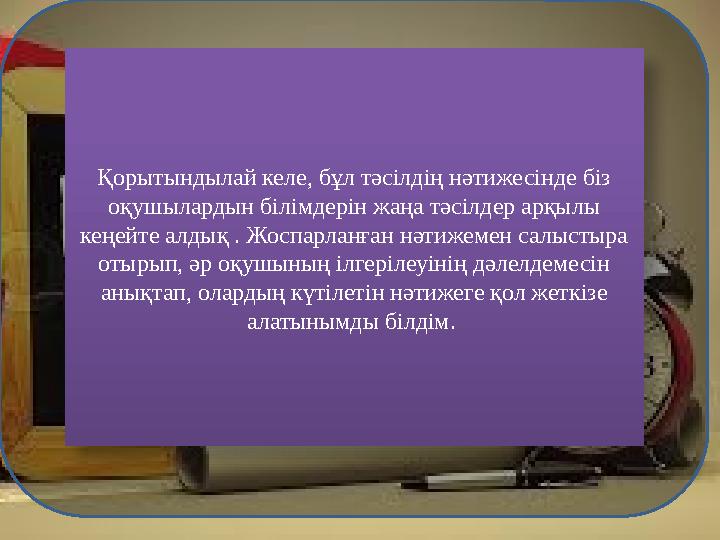 Қорытындылай келе, бұл тәсілдің нәтижесінде біз оқушылардын білімдерін жаңа тәсілдер арқылы кеңейте алдық . Жоспарланған нәтижемен салыстыра отырып, әр оқушының ілгерілеуінің дәлелдемесін анықтап, олардың күтілетін нәтижеге қол жеткізе алатынымды білдім.